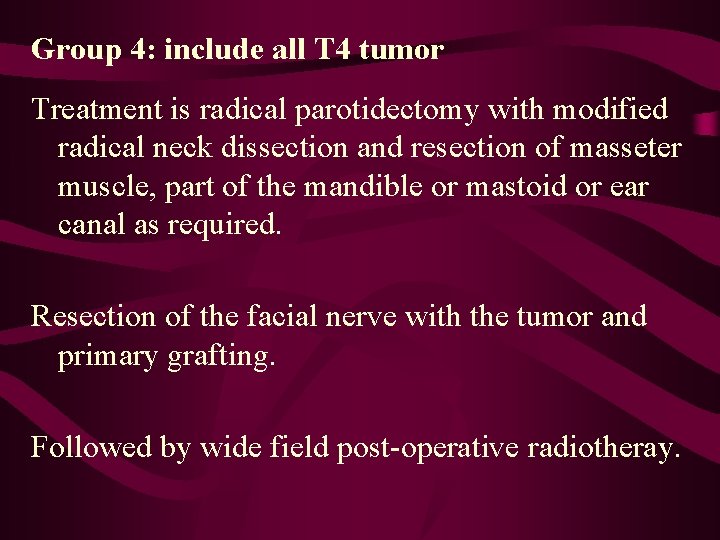 Group 4: include all T4 tumor

Treatment is radical parotidectomy with modified radical neck dissection and resection of masseter muscle, part of the mandible or mastoid or ear canal as required.

Resection of the facial nerve with the tumor and primary grafting.

Followed by wide field post-operative radiotheray.